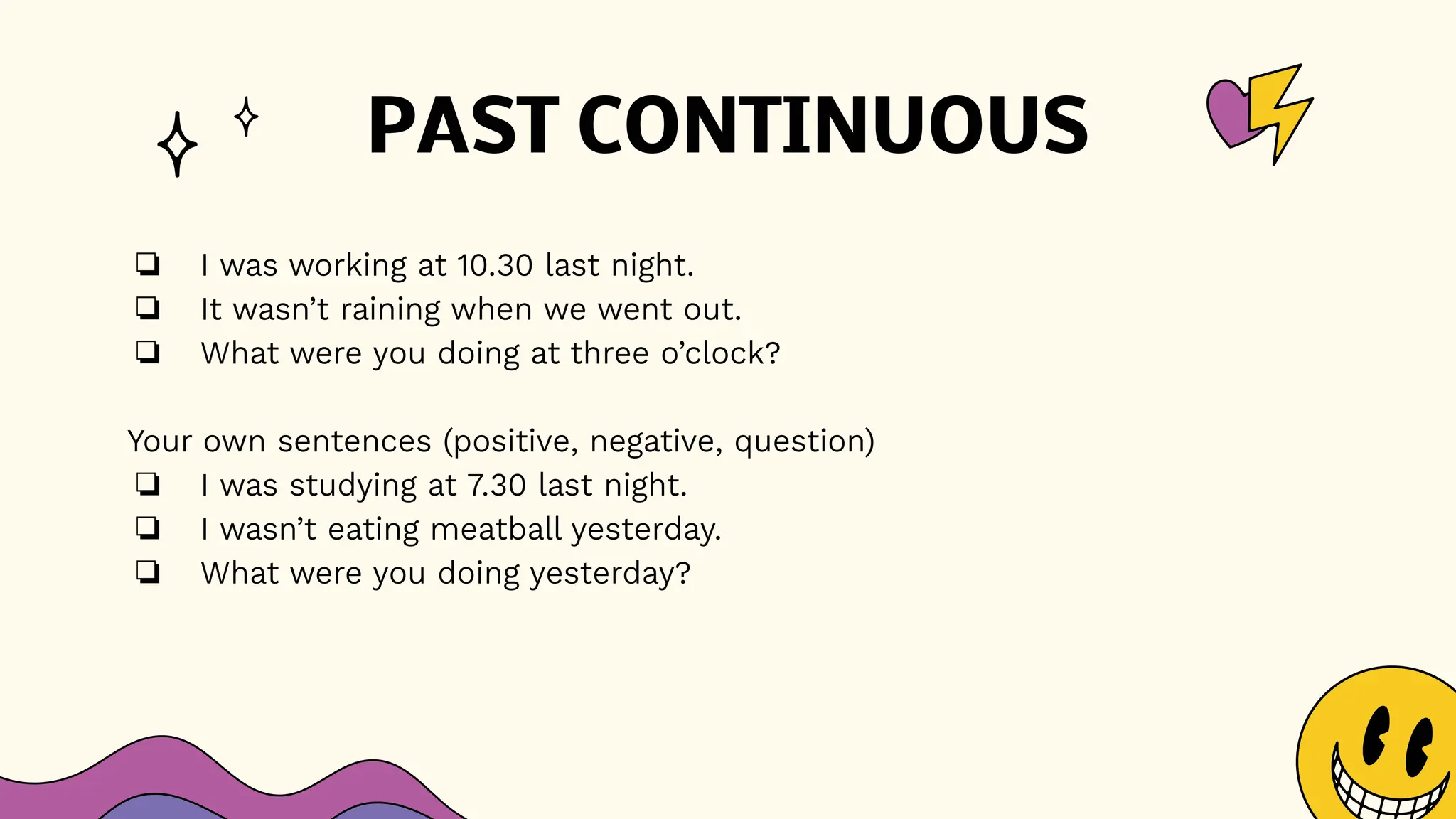 PAST CONTINUOUS

❏ I was working at 10.30 last night.
❏ It wasn’t raining when we went out.
❏ What were you doing at three o’clock?

Your own sentences (positive, negative, question)
❏ I was studying at 7.30 last night.
❏ I wasn’t eating meatball yesterday.
❏ What were you doing yesterday?